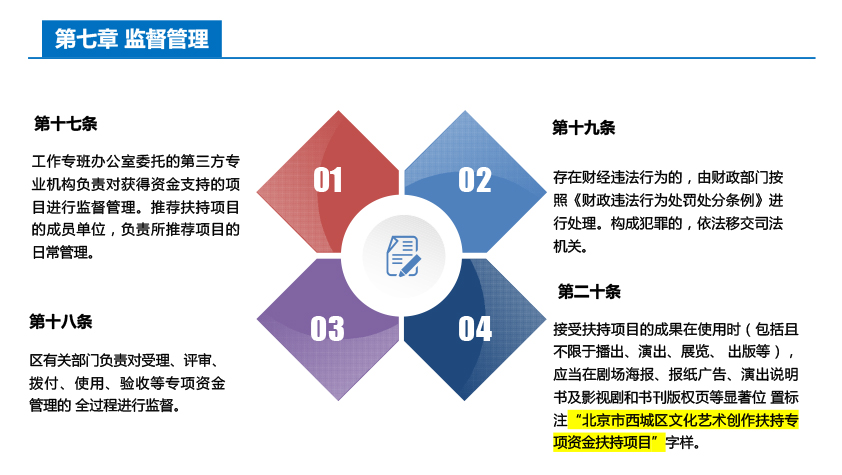 第七章 监督管理

第十七条

工作专班办公室委托的第三方专业机构负责对获得资金支持的项目进行监督管理。推荐扶持项目的成员单位，负责所推荐项目的日常管理。

第十八条

区有关部门负责对受理、评审、拨付、使用、验收等专项资金管理的 全过程进行监督。

01

02

03

04

第十九条

存在财经违法行为的，由财政部门按照《财政违法行为处罚处分条例》进行处理。构成犯罪的，依法移交司法机关。

第二十条

接受扶持项目的成果在使用时（包括且不限于播出、演出、展览、 出版等），应当在剧场海报、报纸广告、演出说明书及影视剧和书刊版权页等显著位 置标注“北京市西城区文化艺术创作扶持专项资金扶持项目”字样。